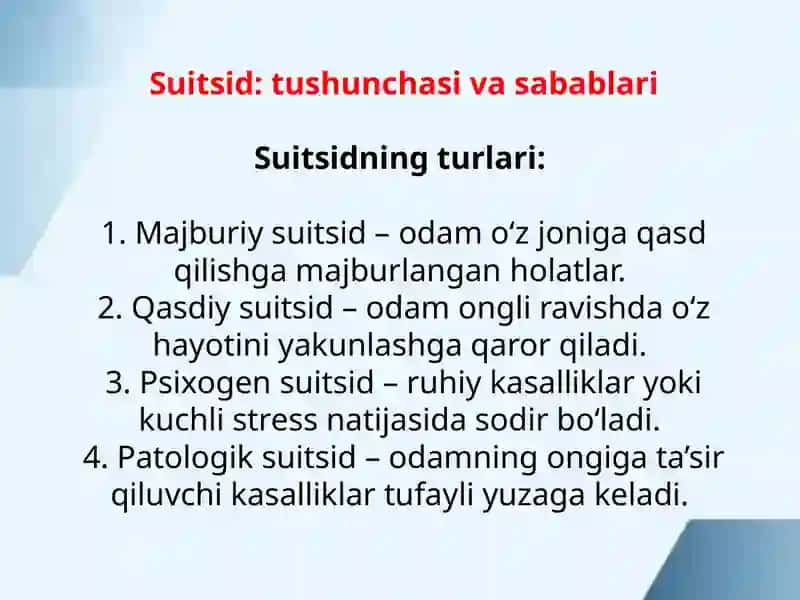 Suitsid: tushunchasi va sabablari

Suitsidning turlari:

1. Majburiy suitsid – odam o‘z joniga qasd qilishga majburlangan holatlar.
2. Qasdiy suitsid – odam ongli ravishda o‘z hayotini yakunlashga qaror qiladi.
3. Psixogen suitsid – ruhiy kasalliklar yoki kuchli stress natijasida sodir bo‘ladi.
4. Patologik suitsid – odamning ongiga ta’sir qiluvchi kasalliklar tufayli yuzaga keladi.